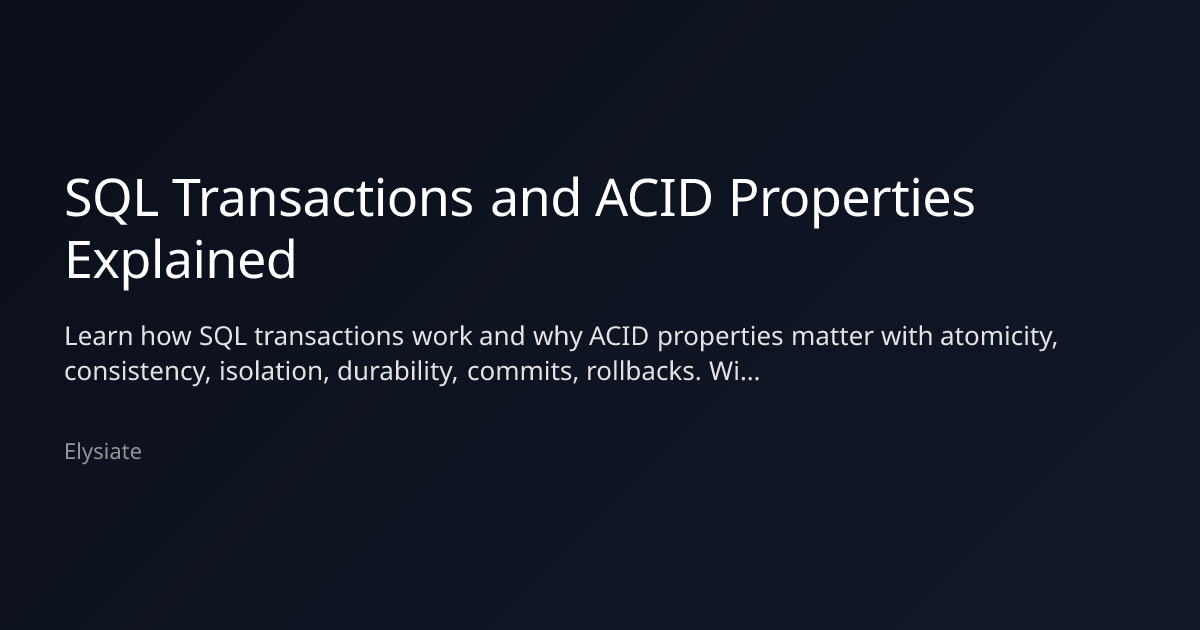 SQL Transactions and ACID Properties Explained

Learn how SQL transactions work and why ACID properties matter with atomicity, consistency, isolation, durability, commits, rollbacks. Wi...

Elysiate